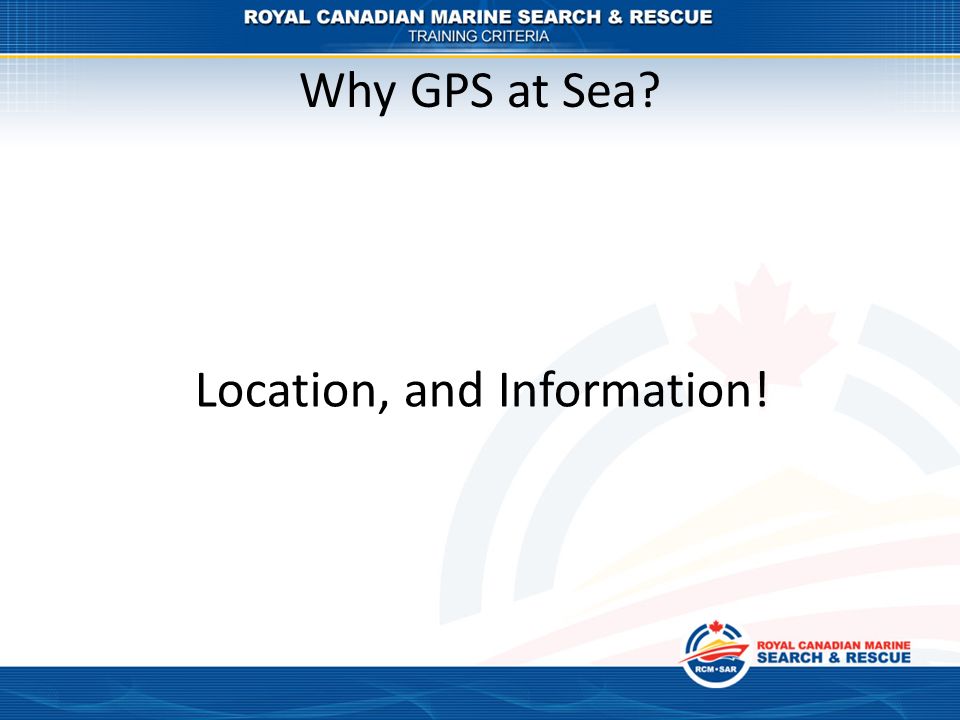 ROYAL CANADIAN MARINE SEARCH & RESCUE
TRAINING CRITERIA

Why GPS at Sea?

Location, and Information!

RCM•SAR
ROYAL CANADIAN MARINE
SEARCH & RESCUE